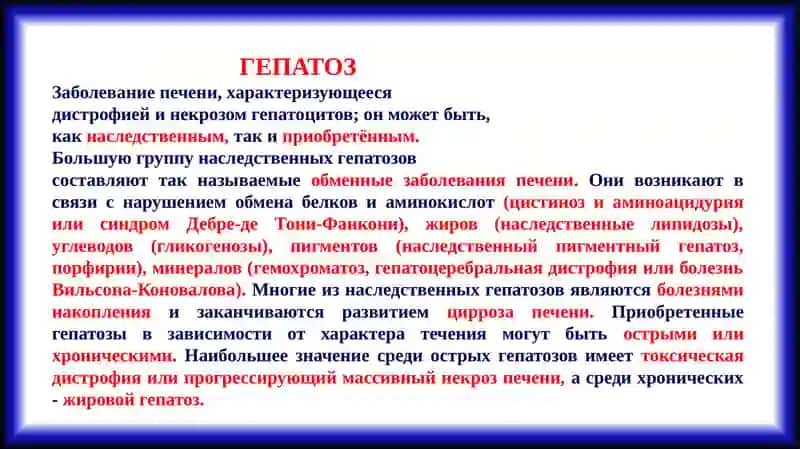 ГЕПАТОЗ

Заболевание печени, характеризующееся дистрофией и некрозом гепатоцитов; он может быть, как наследственным, так и приобретённым.

Большую группу наследственных гепатозов составляют так называемые обменные заболевания печени. Они возникают в связи с нарушением обмена белков и аминокислот (цистиноз и аминоацидурия или синдром Дебре-де Тони-Фанкони), жиров (наследственные липидозы), углеводов (гликогенозы), пигментов (наследственный пигментный гепатоз, порфирии), минералов (гемохроматоз, гепатоцеребральная дистрофия или болезнь Вильсона-Коновалова). Многие из наследственных гепатозов являются болезнями накопления и заканчиваются развитием цирроза печени. Приобретенные гепатозы в зависимости от характера течения могут быть острыми или хроническими. Наибольшее значение среди острых гепатозов имеет токсическая дистрофия или прогрессирующий массивный некроз печени, а среди хронических - жировой гепатоз.